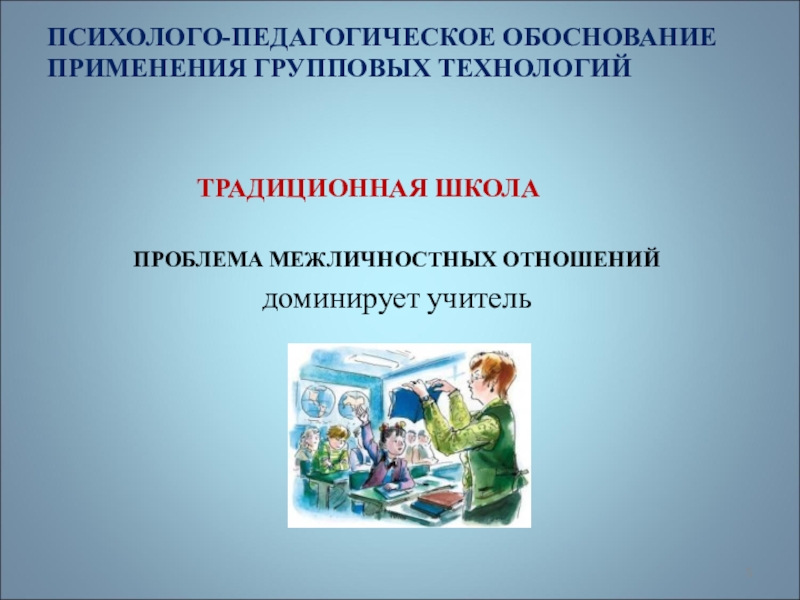 ПСИХОЛОГО-ПЕДАГОГИЧЕСКОЕ ОБОСНОВАНИЕ ПРИМЕНЕНИЯ ГРУППОВЫХ ТЕХНОЛОГИЙ

ТРАДИЦИОННАЯ ШКОЛА

ПРОБЛЕМА МЕЖЛИЧНОСТНЫХ ОТНОШЕНИЙ

доминирует учитель